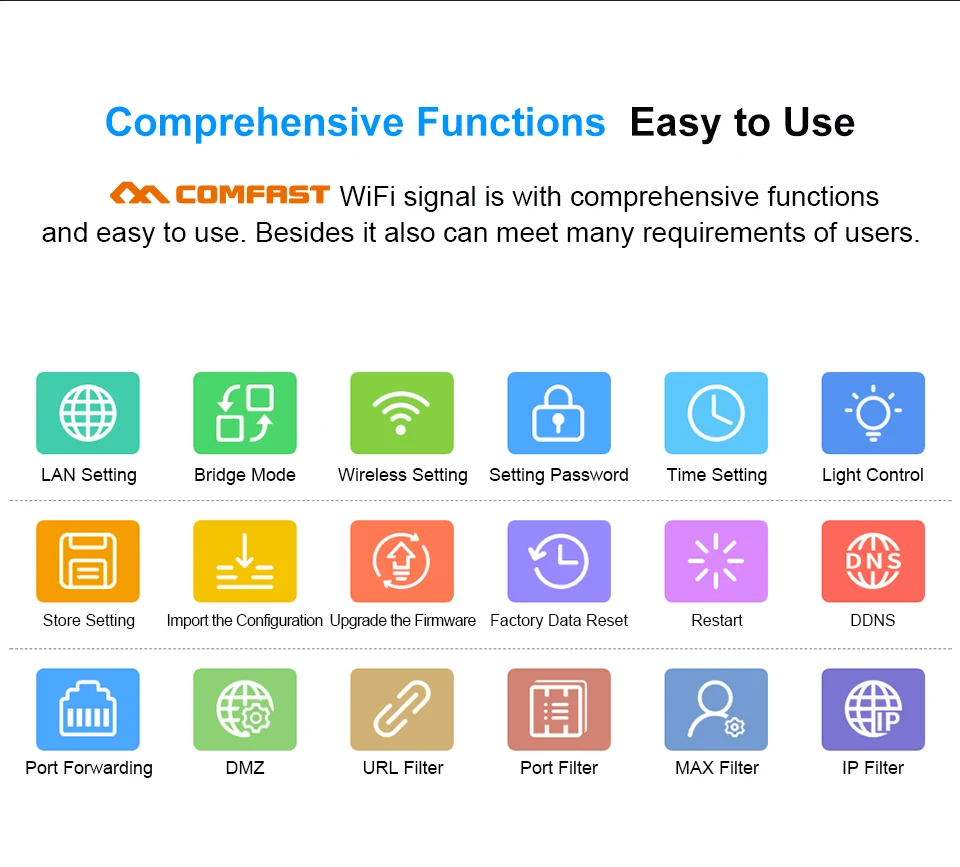 Comprehensive Functions Easy to Use

COMFAST WiFi signal is with comprehensive functions and easy to use. Besides it also can meet many requirements of users.

LAN Setting
Bridge Mode
Wireless Setting
Setting Password
Time Setting
Light Control

Store Setting
Import the Configuration
Upgrade the Firmware
Factory Data Reset
Restart
DNS
DDNS

Port Forwarding
DMZ
URL Filter
Port Filter
MAX Filter
IP
IP Filter